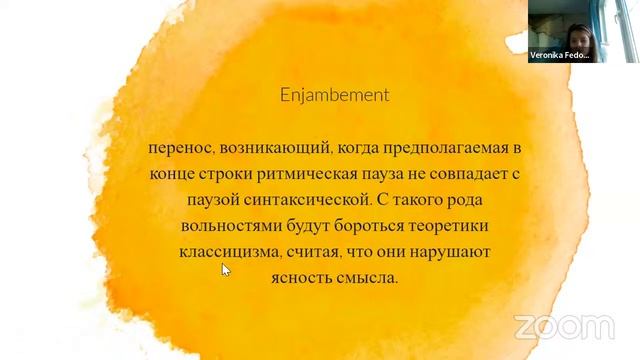 Veronika Fedo...

Enjambement

перенос, возникающий, когда предполагаемая в конце строки ритмическая пауза не совпадает с паузой синтаксической. С такого рода вольностями будут бороться теоретики классицизма, считая, что они нарушают ясность смысла.

zoom